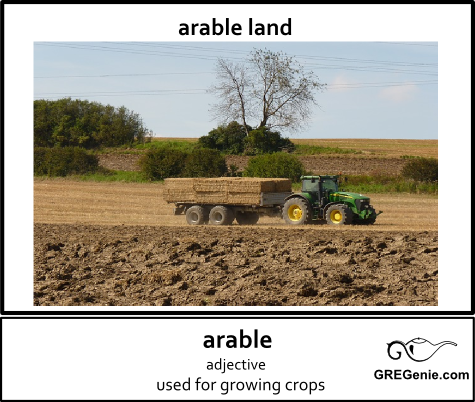 arable land

arable
adjective
used for growing crops

GREGenie.com